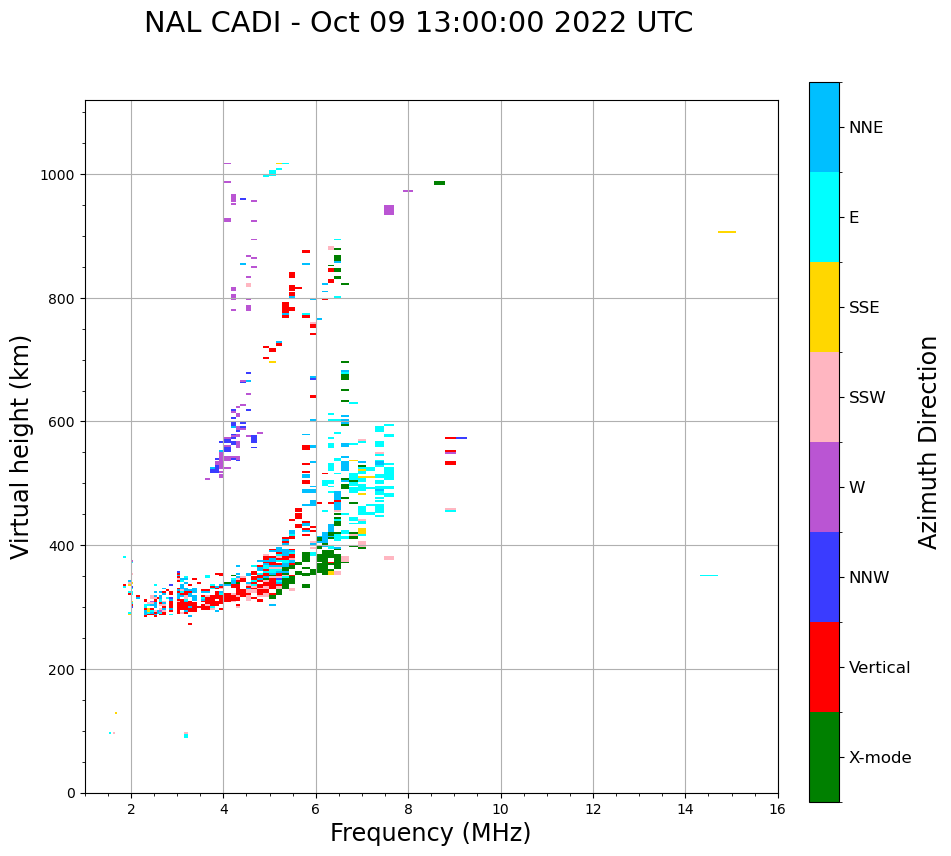 NAL CADI - Oct 09 13:00:00 2022 UTC

Virtual height (km)

1000
800
600
400
200
0

2
4
6
8
10
12
14
16

Frequency (MHz)

NNE
E
SSE
SSW
W
NNW
Vertical
X-mode

Azimuth Direction